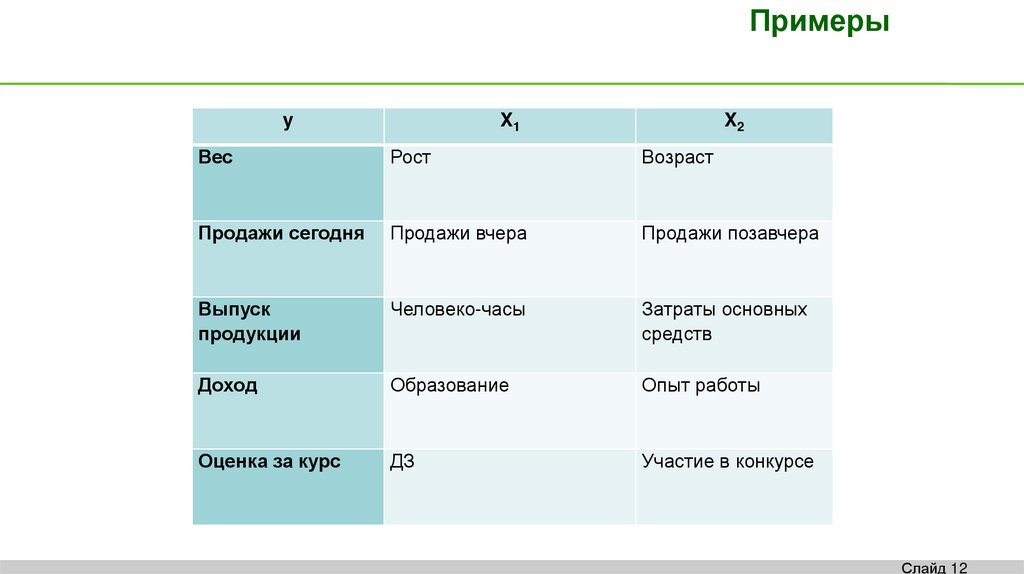 Примеры

| y | $X_1$ | $X_2$ |
|---|---|---|
| Вес | Рост | Возраст |
| Продажи сегодня | Продажи вчера | Продажи позавчера |
| Выпуск продукции | Человеко-часы | Затраты основных средств |
| Доход | Образование | Опыт работы |
| Оценка за курс | ДЗ | Участие в конкурсе |

Слайд 12